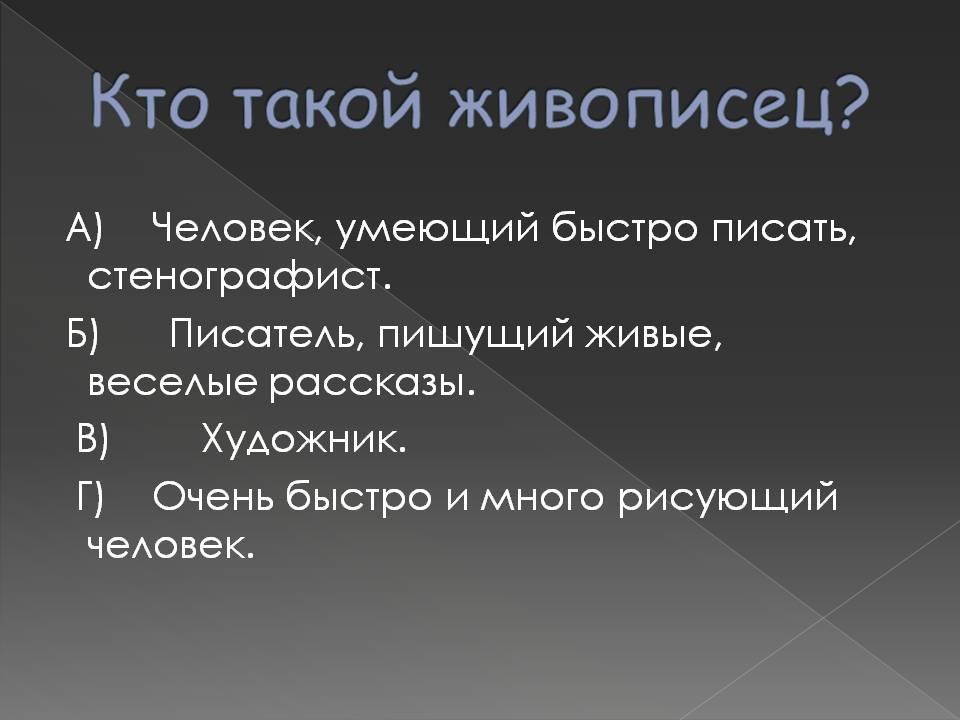 Кто такой живописец?

А) Человек, умеющий быстро писать, стенографист.

Б) Писатель, пишущий живые, веселые рассказы.

В) Художник.

Г) Очень быстро и много рисующий человек.